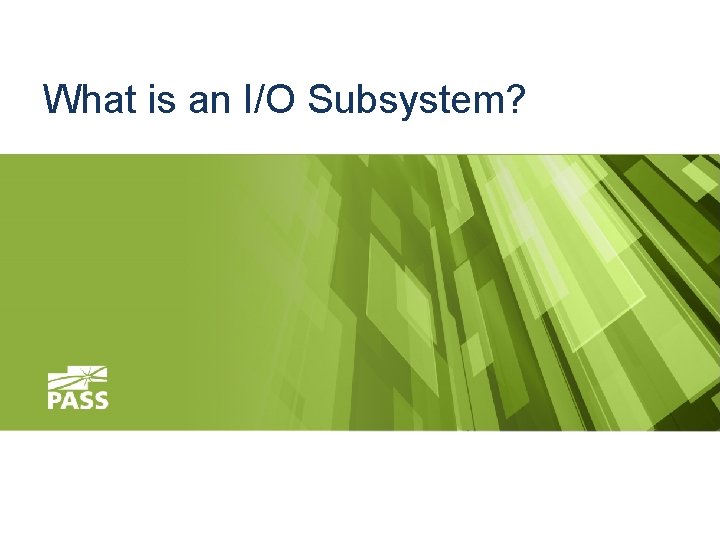 What is an I/O Subsystem?

PASS